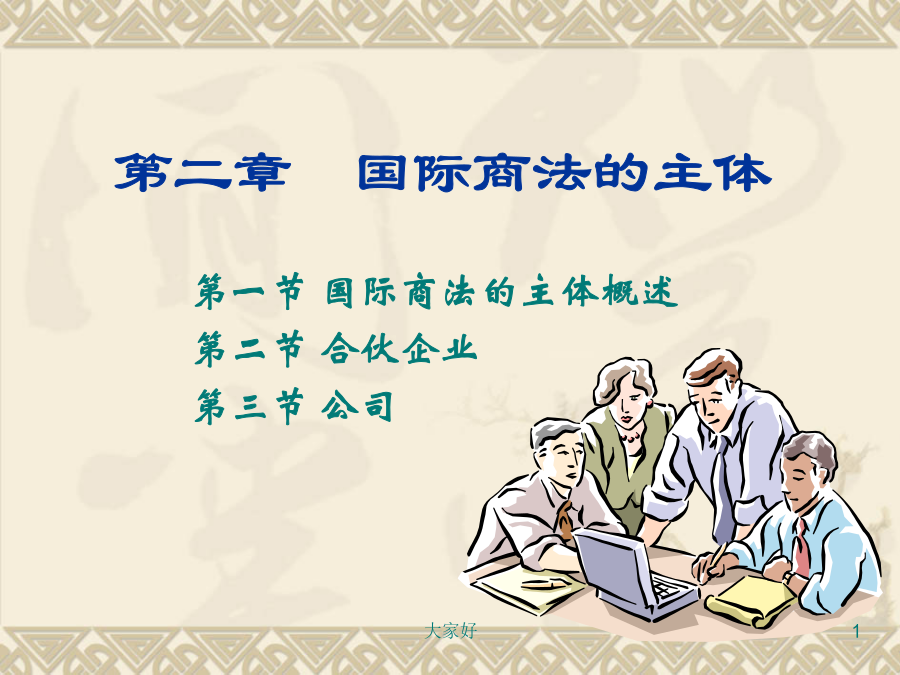 第二章　国际商法的主体

第一节 国际商法的主体概述
第二节 合伙企业
第三节 公司

大家好

1